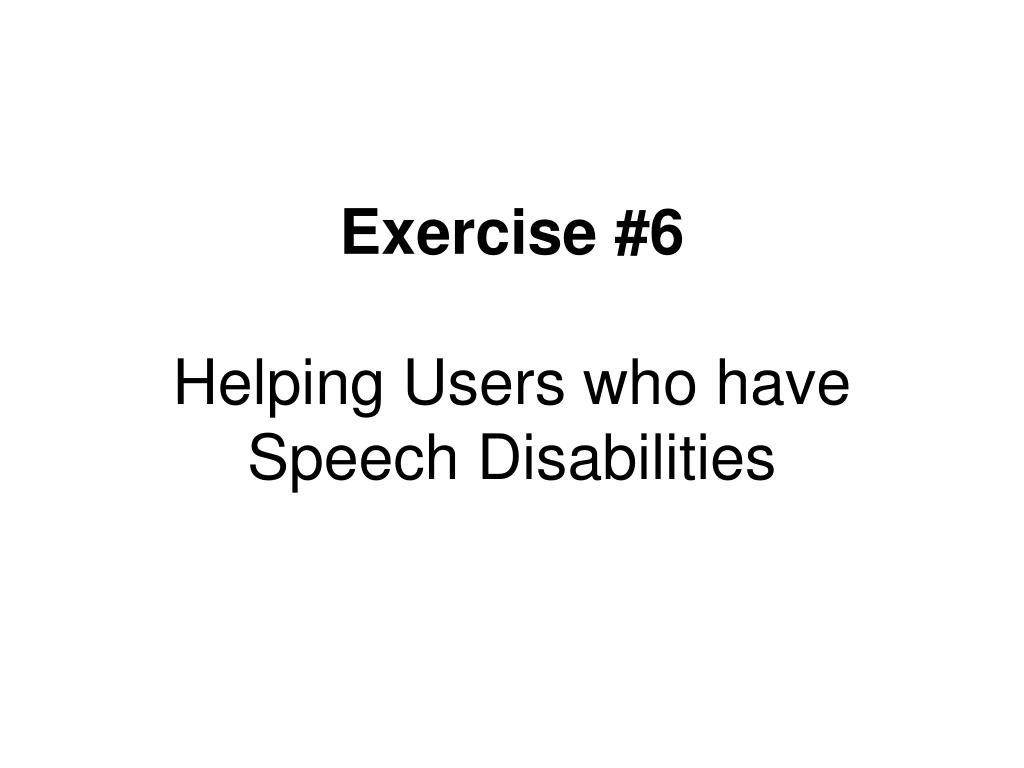 Exercise #6

Helping Users who have Speech Disabilities